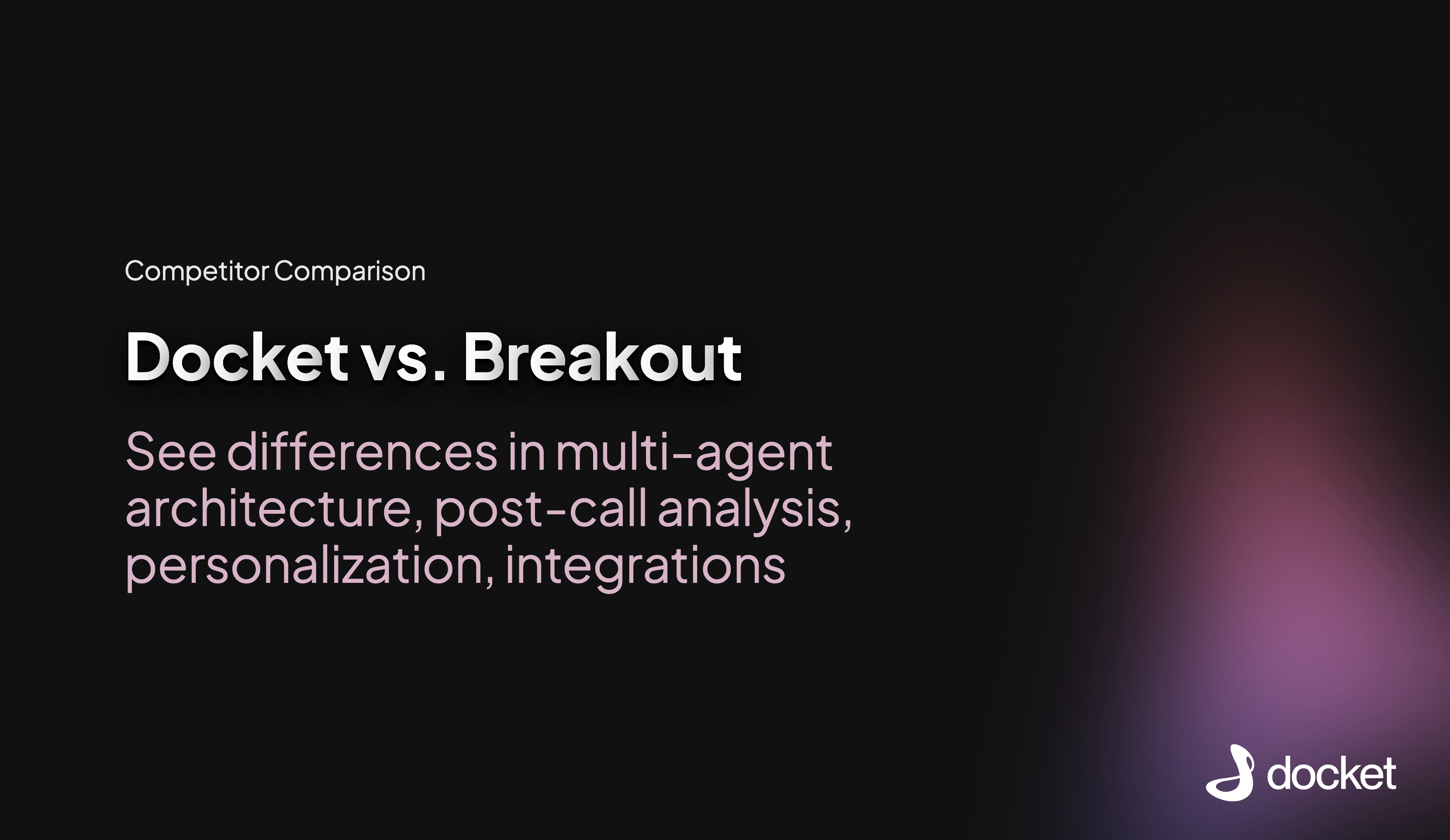 Competitor Comparison

Docket vs. Breakout

See differences in multi-agent architecture, post-call analysis, personalization, integrations

docket